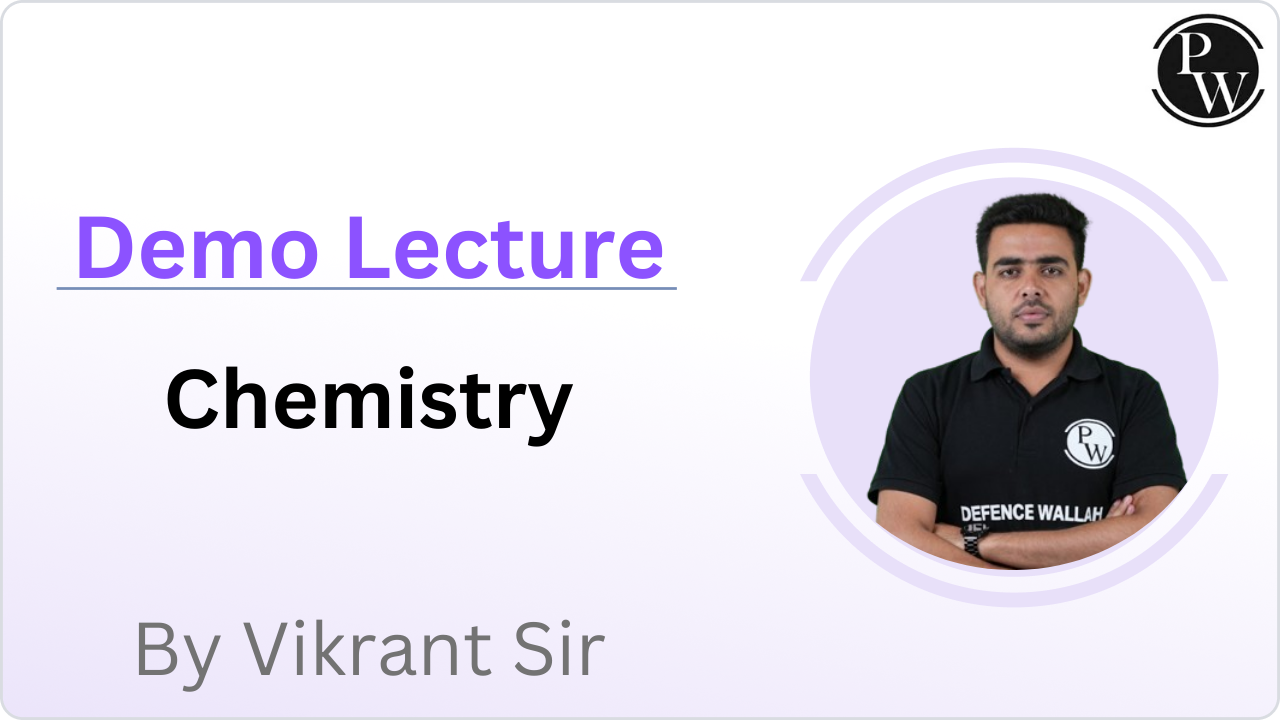 PW

Demo Lecture

Chemistry

PW

DEFENCE WALLAH

By Vikrant Sir